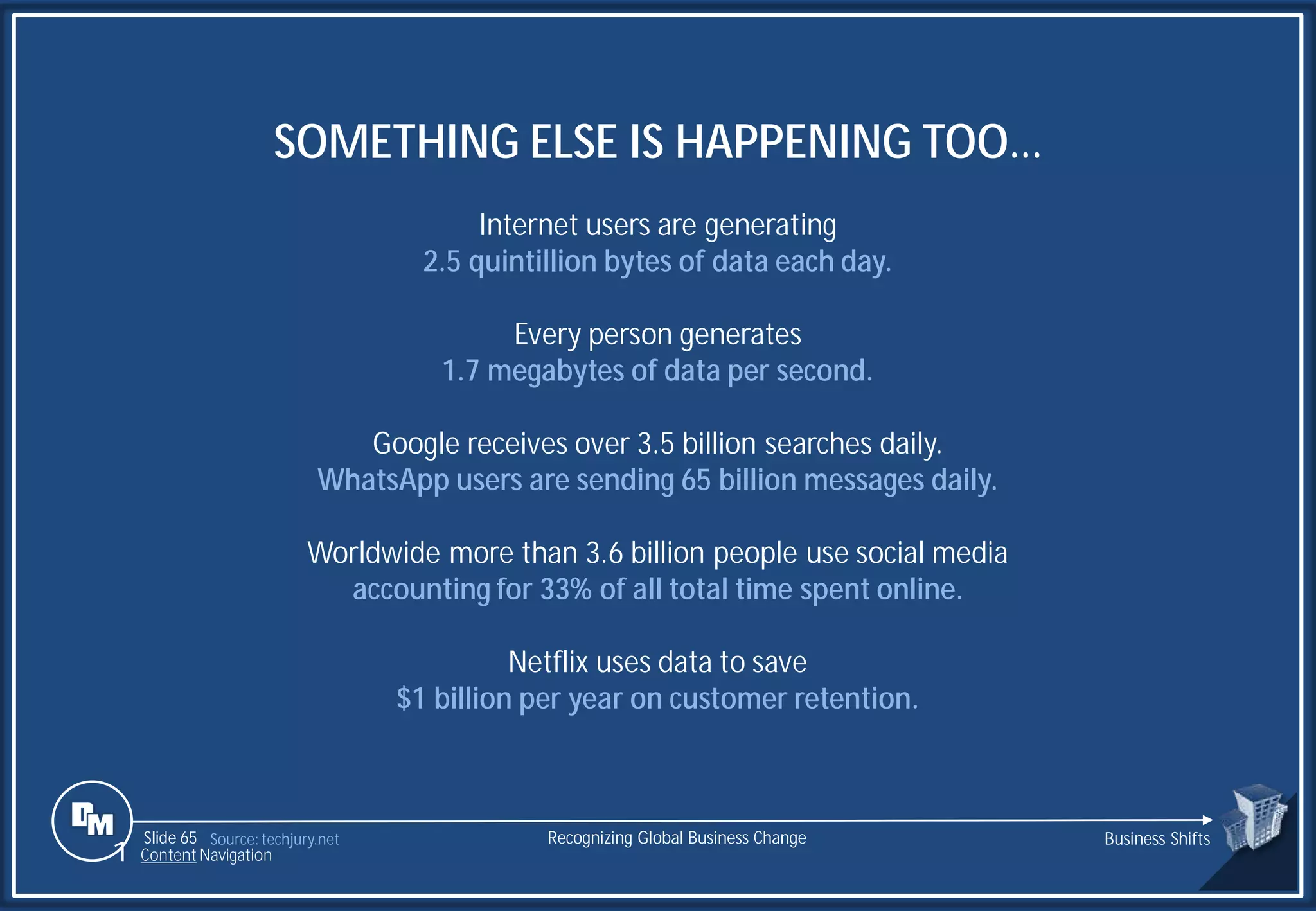 SOMETHING ELSE IS HAPPENING TOO...

Internet users are generating
2.5 quintillion bytes of data each day.

Every person generates
1.7 megabytes of data per second.

Google receives over 3.5 billion searches daily.
WhatsApp users are sending 65 billion messages daily.

Worldwide more than 3.6 billion people use social media
accounting for 33% of all total time spent online.

Netflix uses data to save
$1 billion per year on customer retention.

DM

Slide 65 Source: techjury.net
Content Navigation

Recognizing Global Business Change

Business Shifts